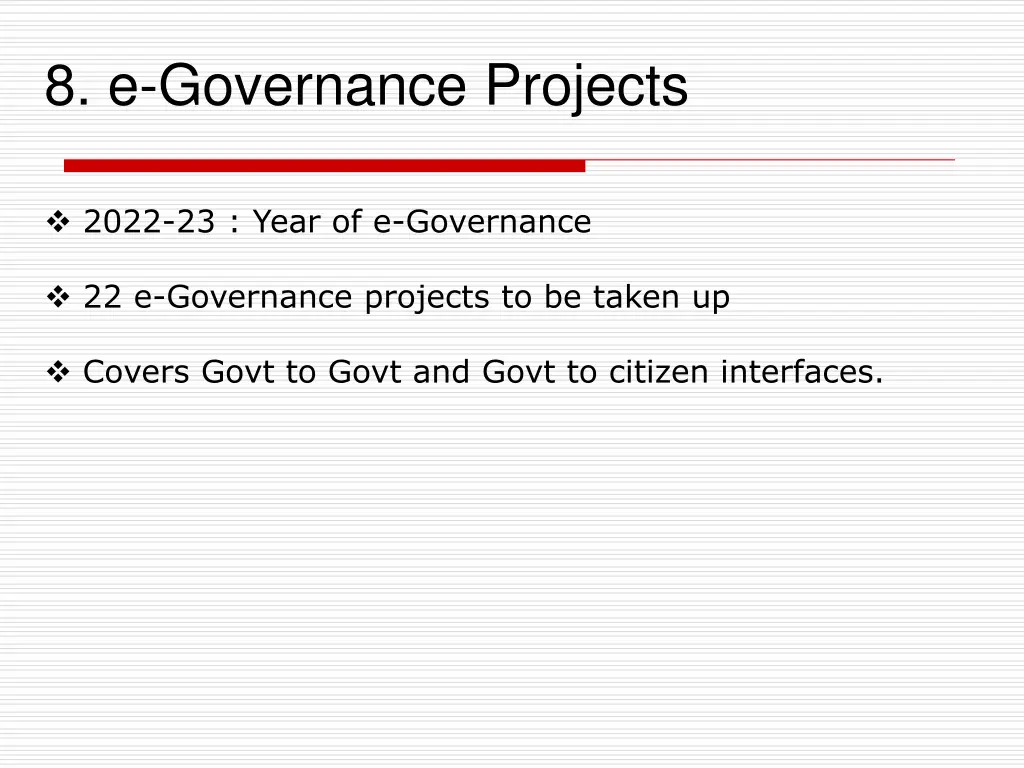 8. e-Governance Projects

❖ 2022-23 : Year of e-Governance

❖ 22 e-Governance projects to be taken up

❖ Covers Govt to Govt and Govt to citizen interfaces.